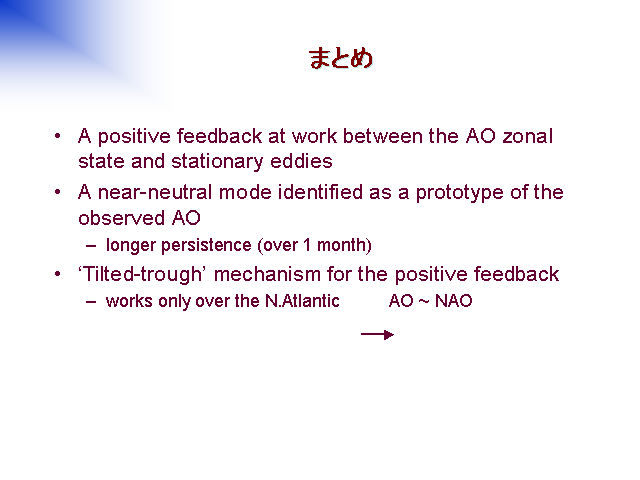 まとめ

• A positive feedback at work between the AO zonal state and stationary eddies

• A near-neutral mode identified as a prototype of the observed AO
– longer persistence (over 1 month)

• ‘Tilted-trough’ mechanism for the positive feedback
– works only over the N.Atlantic AO ~ NAO